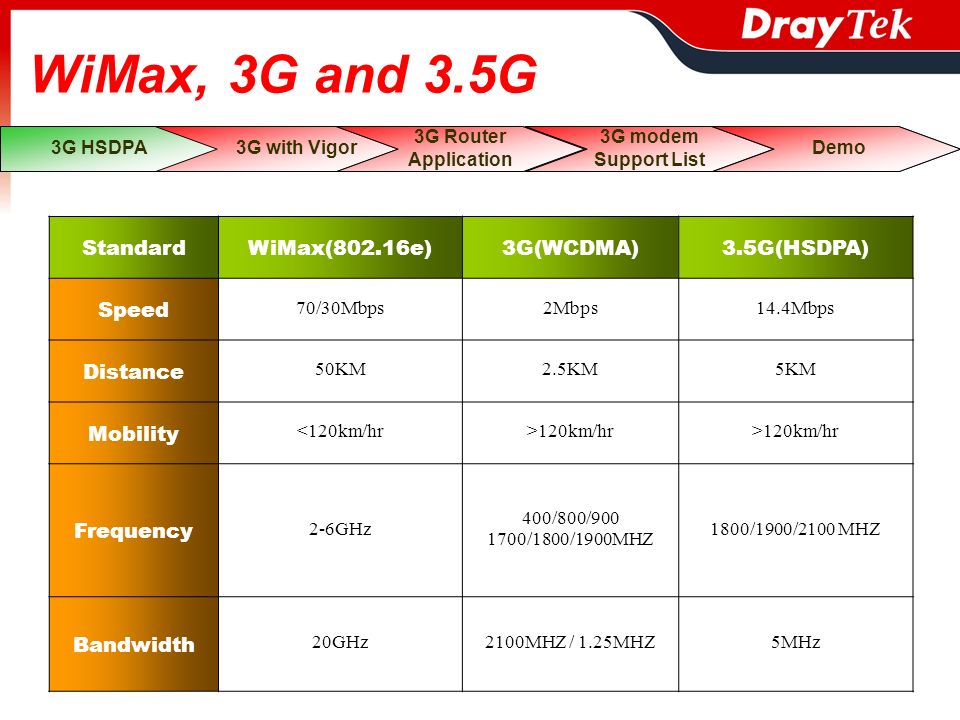 DrayTek

WiMax, 3G and 3.5G

3G HSDPA
3G with Vigor
3G Router Application
3G modem Support List
Demo

| Standard | WiMax(802.16e) | 3G(WCDMA) | 3.5G(HSDPA) |
|---|---|---|---|
| Speed | 70/30Mbps | 2Mbps | 14.4Mbps |
| Distance | 50KM | 2.5KM | 5KM |
| Mobility | <120km/hr | >120km/hr | >120km/hr |
| Frequency | 2-6GHz | 400/800/900 1700/1800/1900MHZ | 1800/1900/2100 MHZ |
| Bandwidth | 20GHz | 2100MHZ / 1.25MHZ | 5MHz |